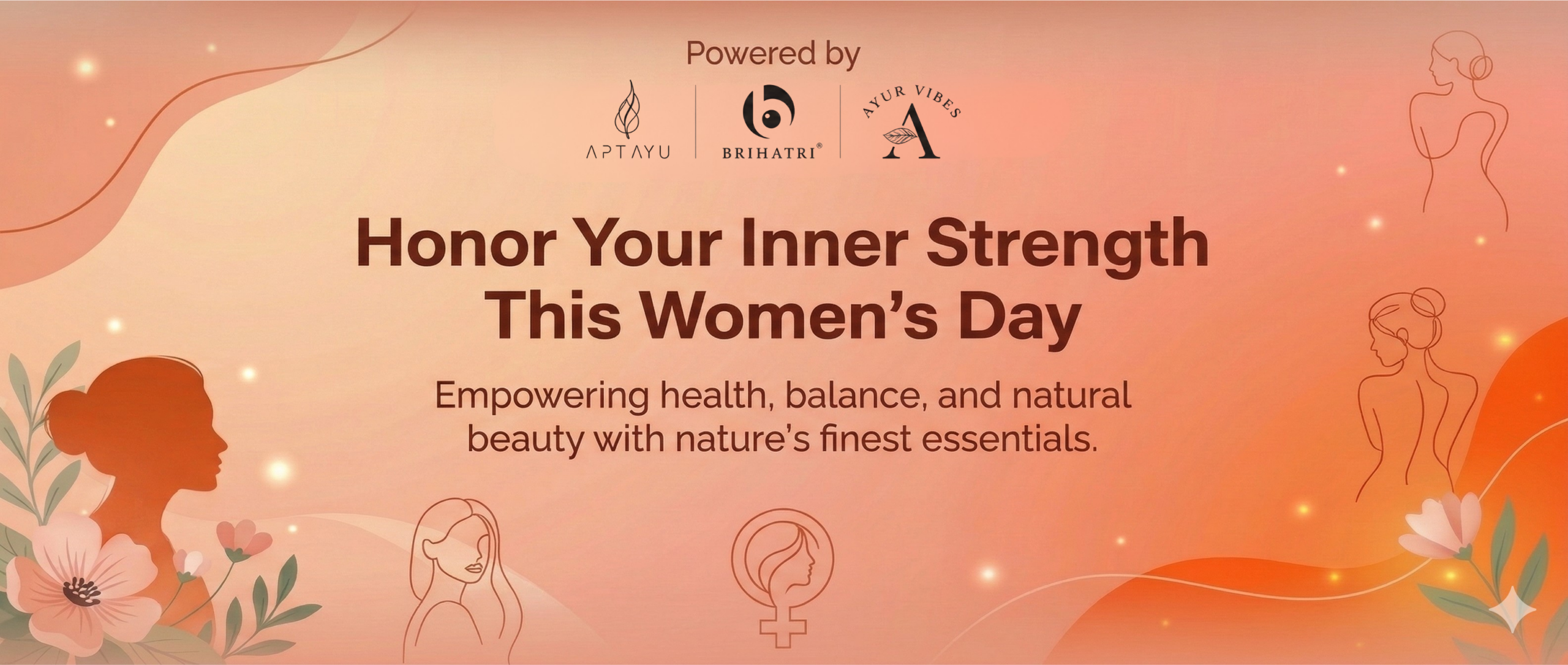 Powered by

APTAYU

BRIHATRI®

AYUR VIBES
A

Honor Your Inner Strength
This Women's Day

Empowering health, balance, and natural beauty with nature's finest essentials.